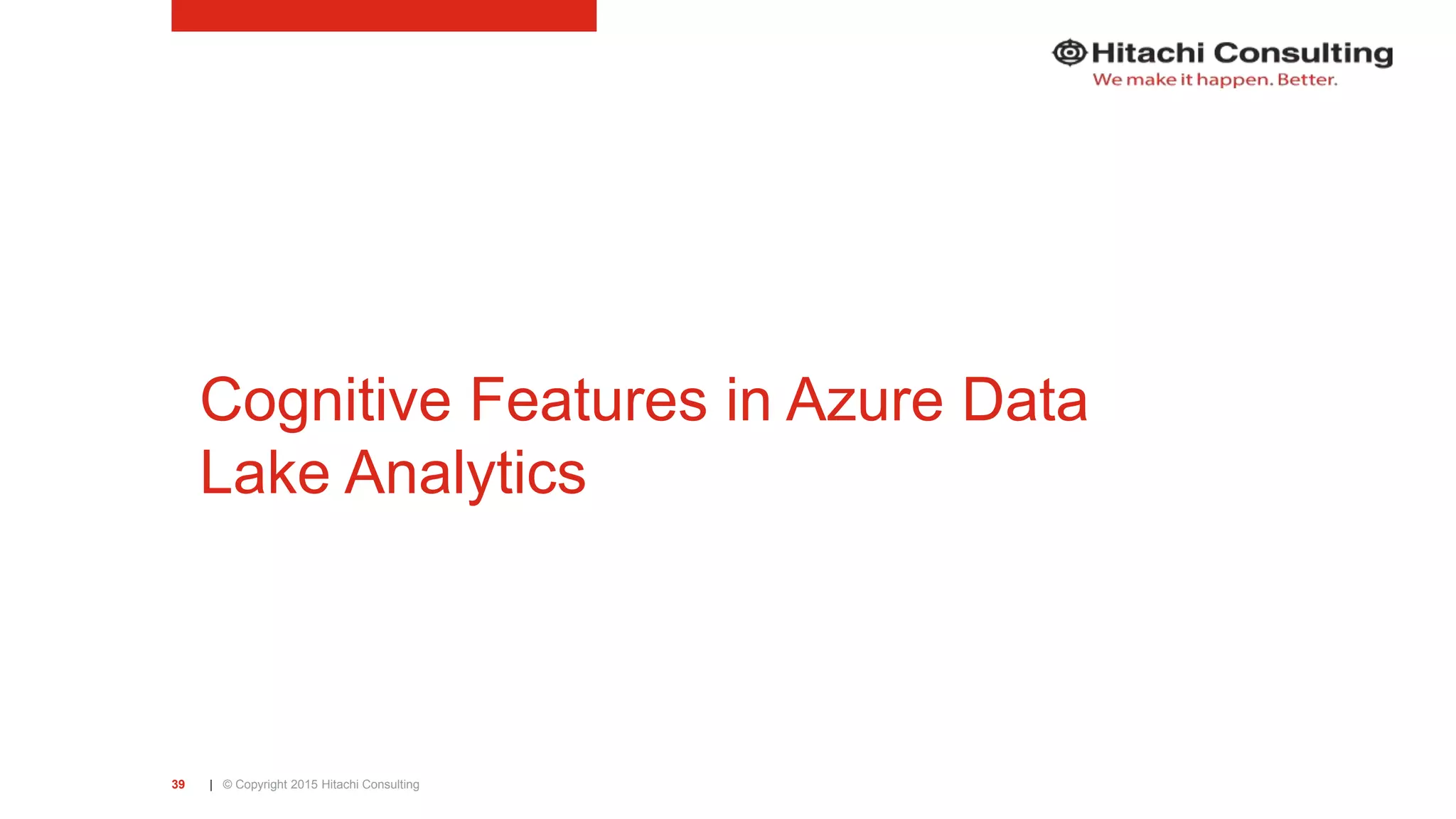 Hitachi Consulting
We make it happen. Better.

Cognitive Features in Azure Data Lake Analytics

39 | © Copyright 2015 Hitachi Consulting